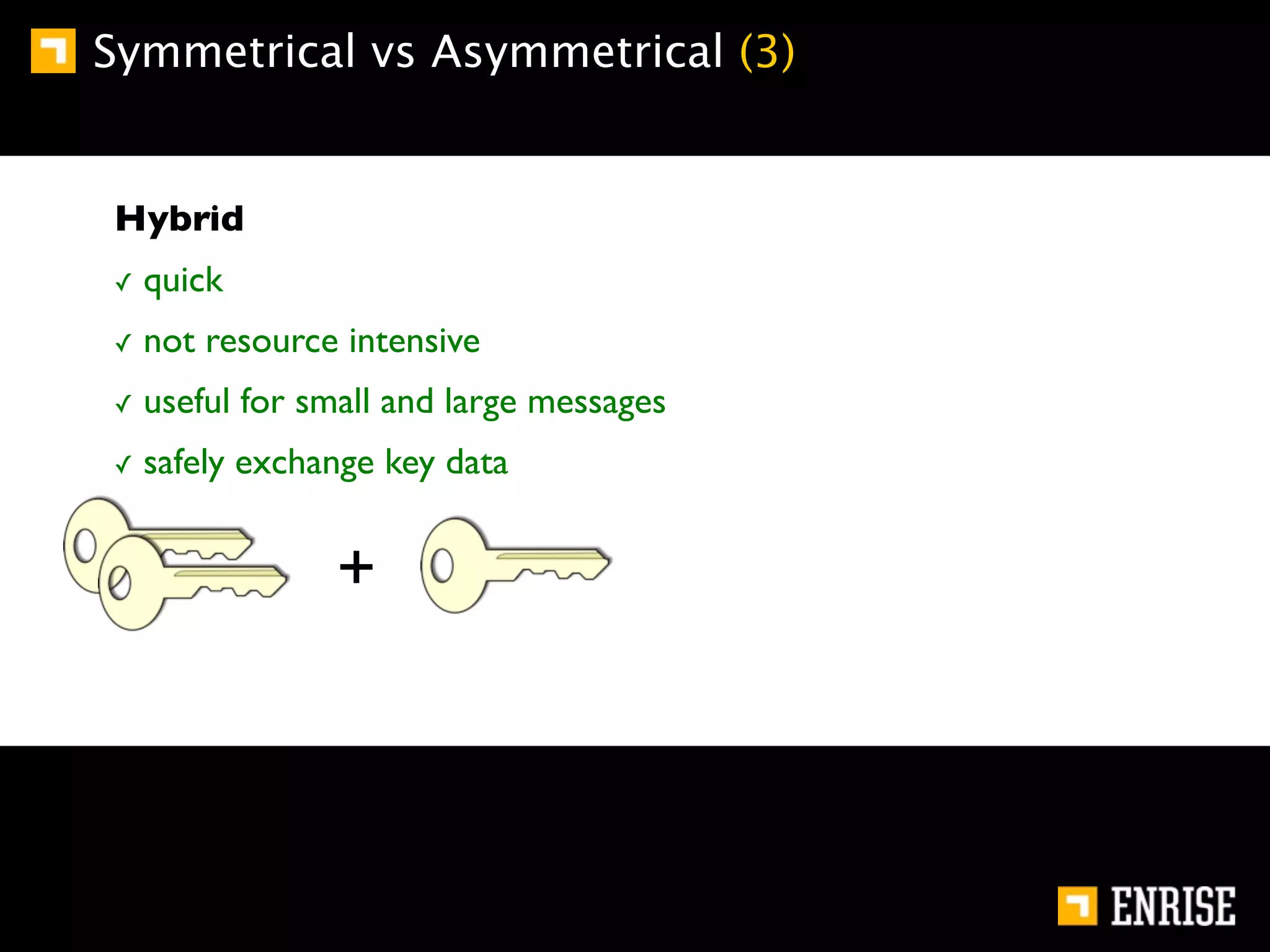 Symmetrical vs Asymmetrical (3)

Hybrid

✓ quick

✓ not resource intensive

✓ useful for small and large messages

✓ safely exchange key data

+

ENRISE